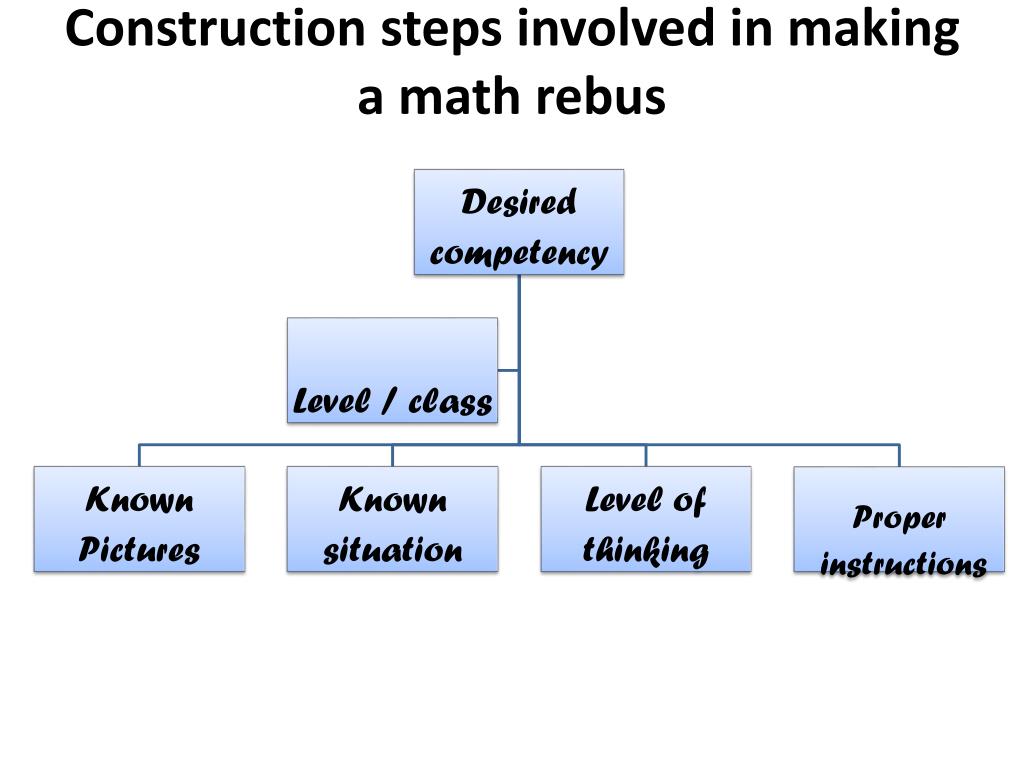 Construction steps involved in making a math rebus

Desired competency

Level / class

Known Pictures

Known situation

Level of thinking

Proper instructions